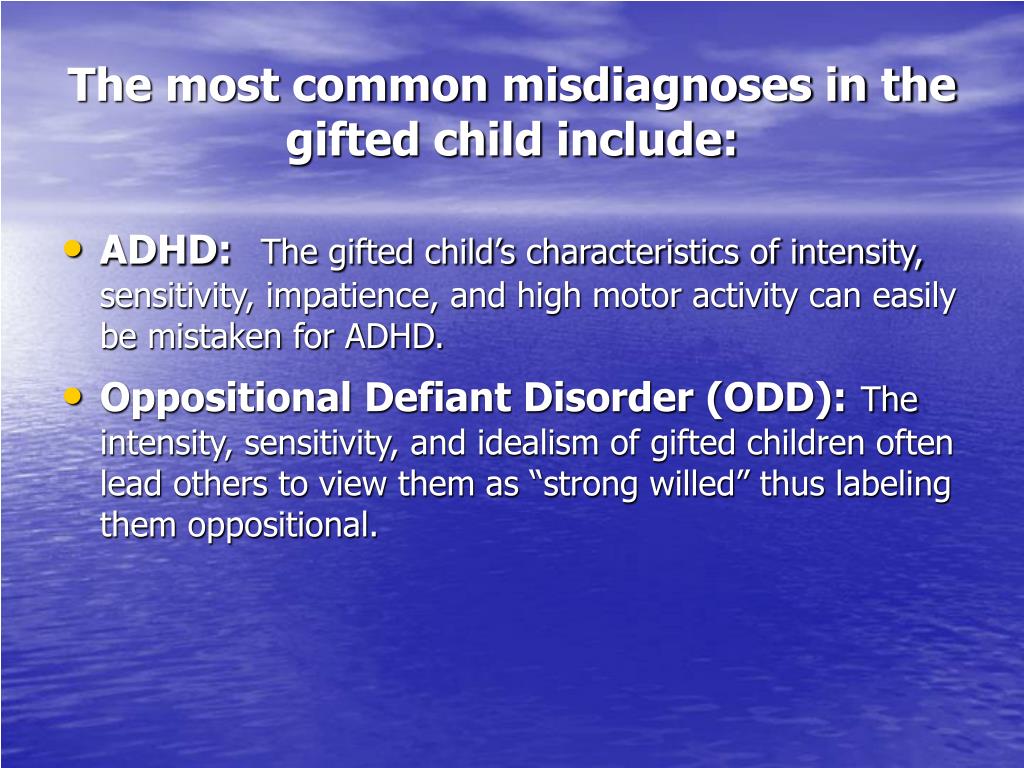 The most common misdiagnoses in the gifted child include:

• ADHD: The gifted child’s characteristics of intensity, sensitivity, impatience, and high motor activity can easily be mistaken for ADHD.

• Oppositional Defiant Disorder (ODD): The intensity, sensitivity, and idealism of gifted children often lead others to view them as “strong willed” thus labeling them oppositional.